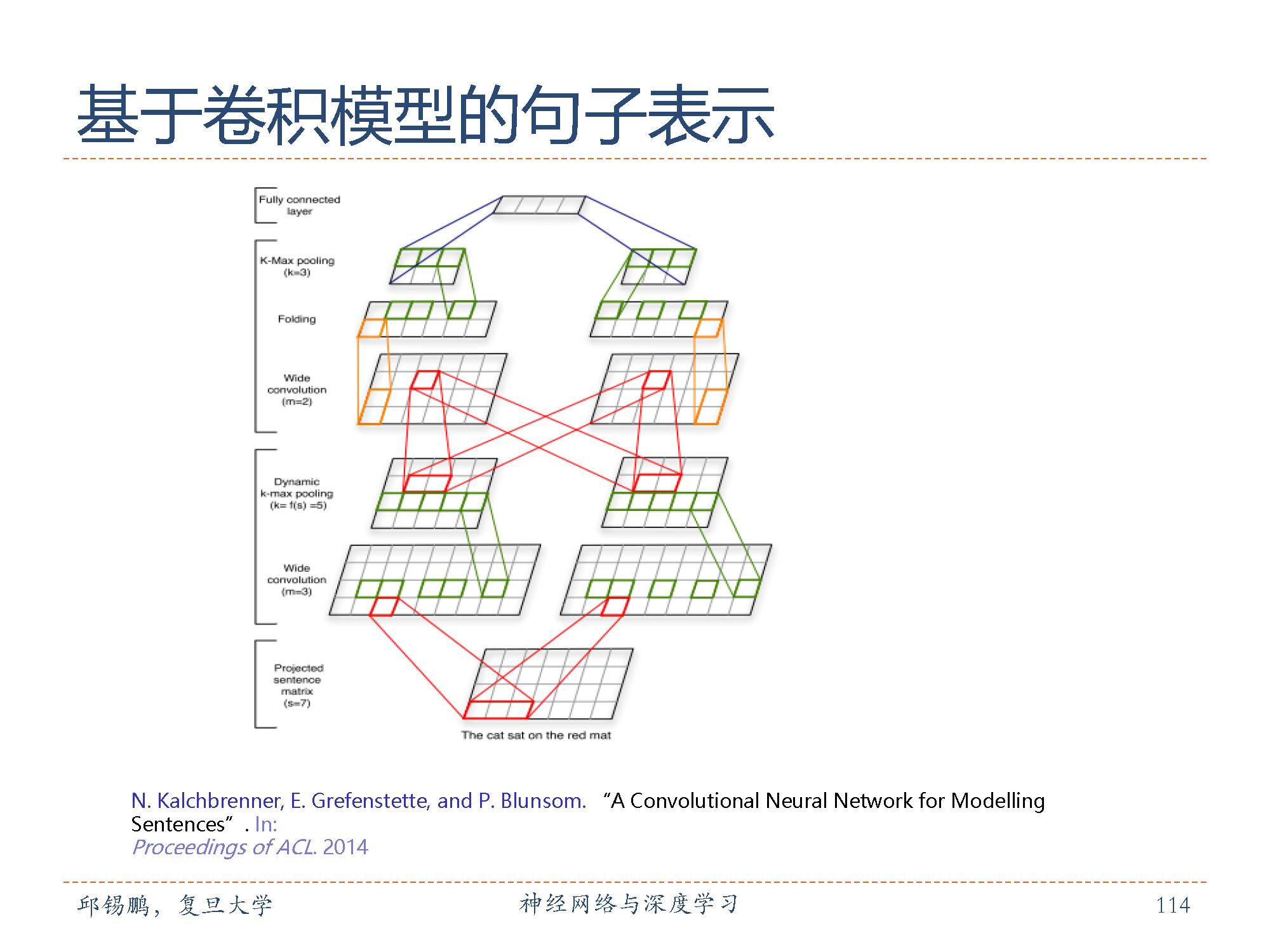 基于卷积模型的句子表示

Fully connected layer

K-Max pooling (k=3)

Folding

Wide convolution (m=2)

Dynamic k-max pooling (k= f(s) =5)

Wide convolution (m=3)

Projected sentence matrix (s=7)

The cat sat on the red mat

N. Kalchbrenner, E. Grefenstette, and P. Blunsom. “A Convolutional Neural Network for Modelling Sentences”. In: Proceedings of ACL. 2014

邱锡鹏，复旦大学 神经网络与深度学习 114